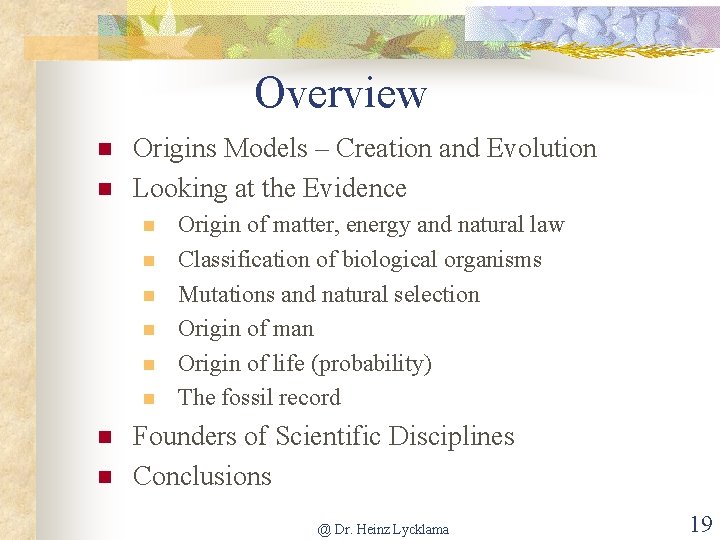 Overview

- Origins Models – Creation and Evolution
- Looking at the Evidence
  - Origin of matter, energy and natural law
  - Classification of biological organisms
  - Mutations and natural selection
  - Origin of man
  - Origin of life (probability)
  - The fossil record
- Founders of Scientific Disciplines
- Conclusions

@ Dr. Heinz Lycklama

19